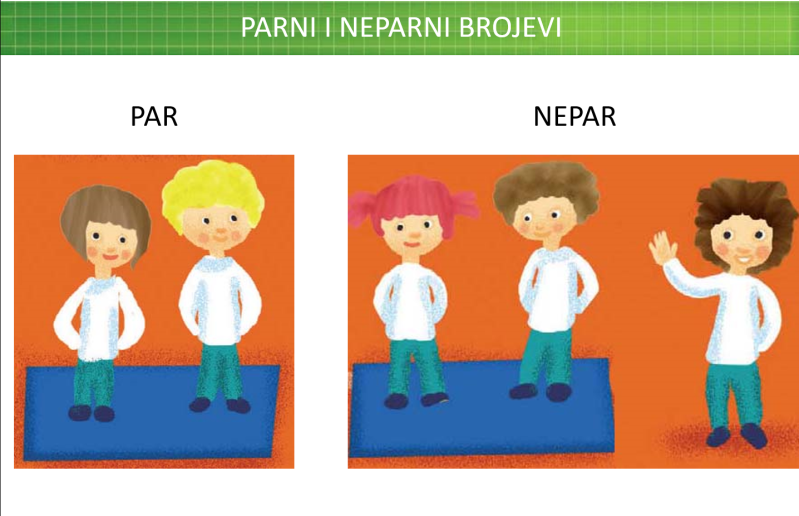 PARNI I NEPARNI BROJEVI

PAR

NEPAR